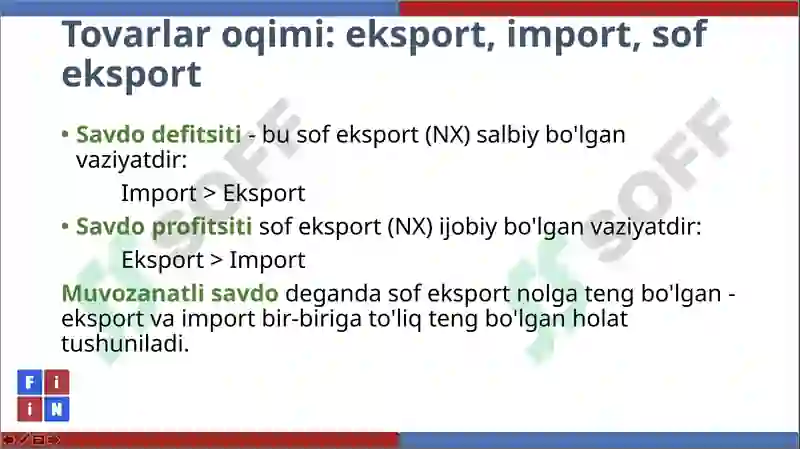 Tovarlar oqimi: eksport, import, sof eksport

• Savdo defitsiti - bu sof eksport (NX) salbiy bo'lgan vaziyatdir:

Import > Eksport

• Savdo profitsiti sof eksport (NX) ijobiy bo'lgan vaziyatdir:

Eksport > Import

Muvozanatli savdo deganda sof eksport nolga teng bo'lgan - eksport va import bir-biriga to'liq teng bo'lgan holat tushuniladi.

SOFF

SOFF

F i
i N